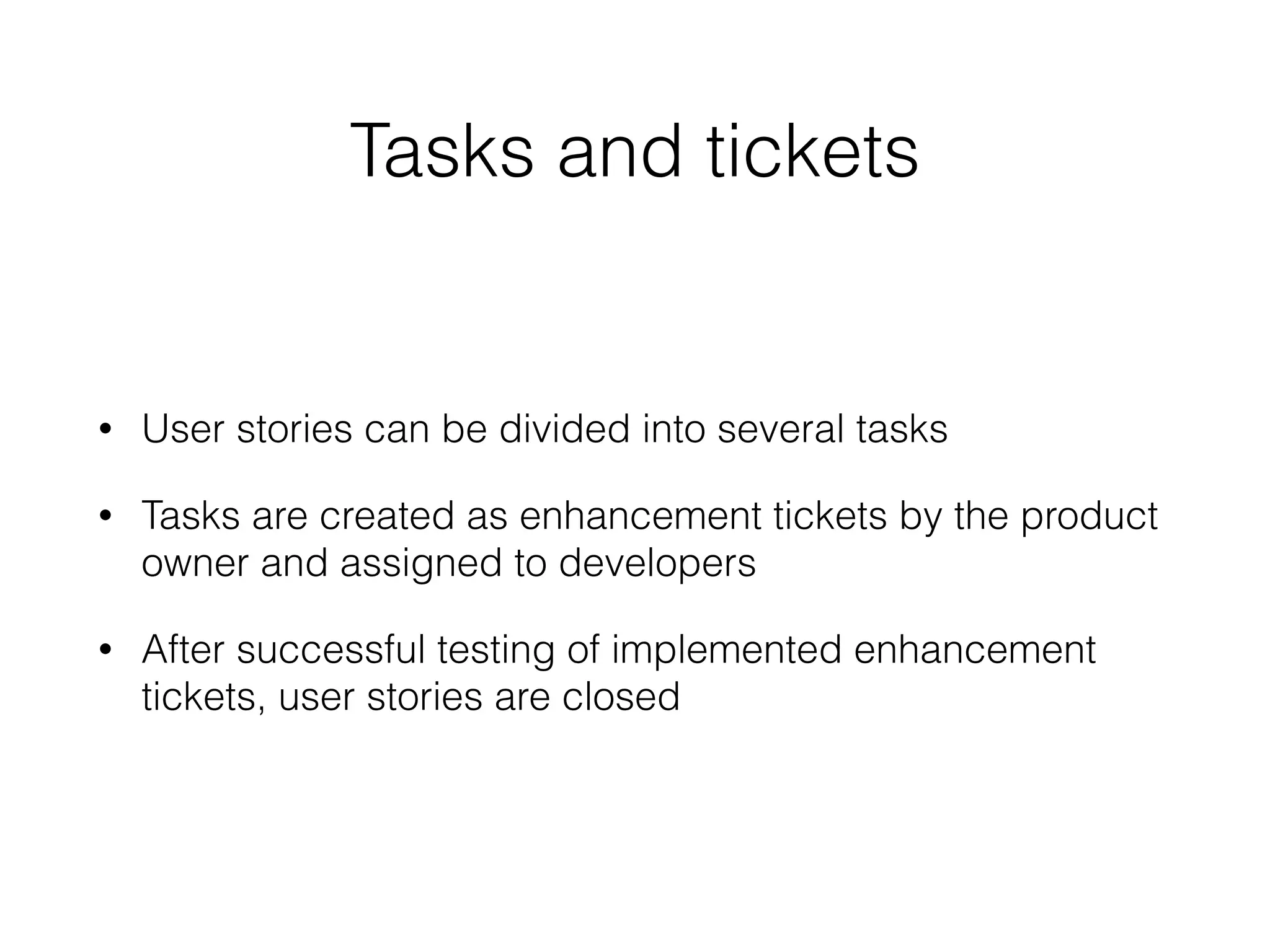 Tasks and tickets

• User stories can be divided into several tasks

• Tasks are created as enhancement tickets by the product owner and assigned to developers

• After successful testing of implemented enhancement tickets, user stories are closed